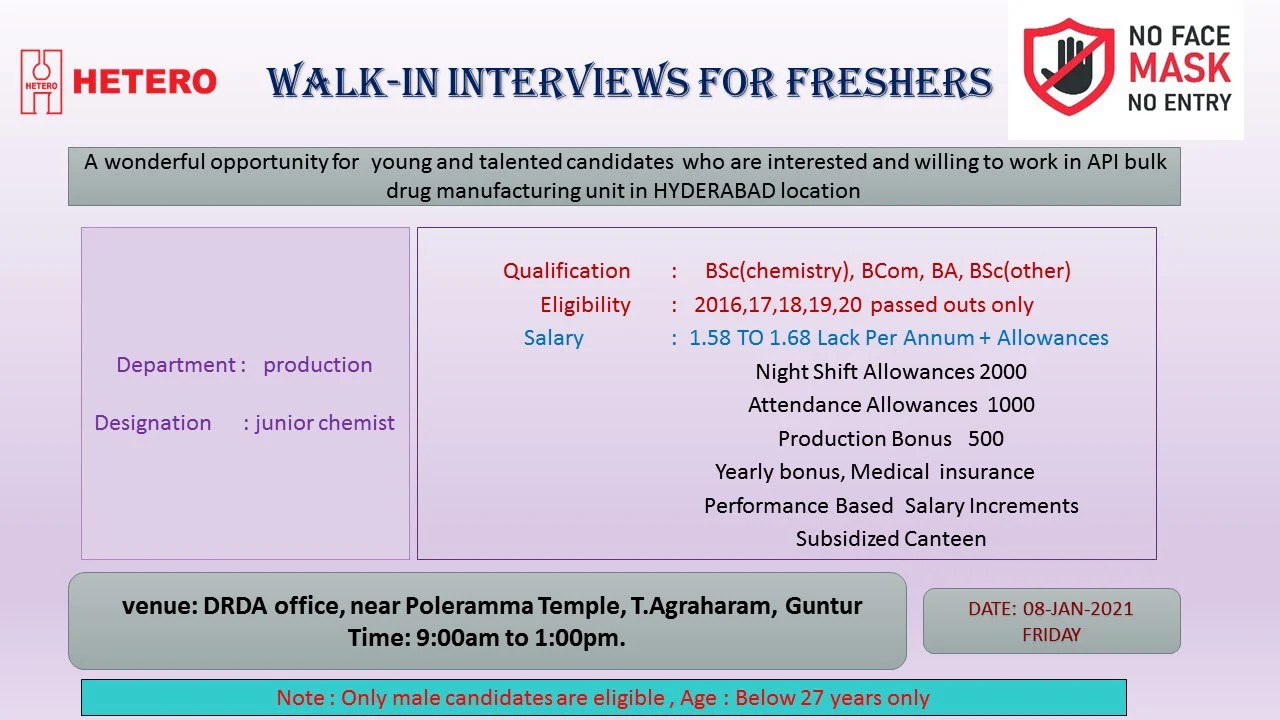 HETERO

HETERO

WALK-IN INTERVIEWS FOR FRESHERS

NO FACE MASK NO ENTRY

A wonderful opportunity for young and talented candidates who are interested and willing to work in API bulk drug manufacturing unit in HYDERABAD location

Department : production

Designation : junior chemist

Qualification : BSc(chemistry), BCom, BA, BSc(other)
Eligibility : 2016,17,18,19,20 passed outs only
Salary : 1.58 TO 1.68 Lack Per Annum + Allowances
Night Shift Allowances 2000
Attendance Allowances 1000
Production Bonus 500
Yearly bonus, Medical insurance
Performance Based Salary Increments
Subsidized Canteen

venue: DRDA office, near Poleramma Temple, T.Agraharam, Guntur
Time: 9:00am to 1:00pm.

DATE: 08-JAN-2021
FRIDAY

Note : Only male candidates are eligible , Age : Below 27 years only